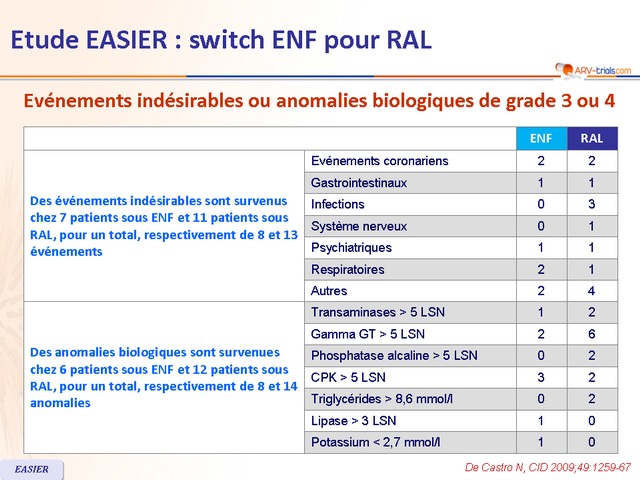 Etude EASIER : switch ENF pour RAL

ARV-trials.com

Evénements indésirables ou anomalies biologiques de grade 3 ou 4

| | | ENF | RAL |
|---|---|---|---|
| Des événements indésirables sont survenus chez 7 patients sous ENF et 11 patients sous RAL, pour un total, respectivement de 8 et 13 événements | Evénements coronariens | 2 | 2 |
| | Gastrointestinaux | 1 | 1 |
| | Infections | 0 | 3 |
| | Système nerveux | 0 | 1 |
| | Psychiatriques | 1 | 1 |
| | Respiratoires | 2 | 1 |
| | Autres | 2 | 4 |
| Des anomalies biologiques sont survenues chez 6 patients sous ENF et 12 patients sous RAL, pour un total, respectivement de 8 et 14 anomalies | Transaminases > 5 LSN | 1 | 2 |
| | Gamma GT > 5 LSN | 2 | 6 |
| | Phosphatase alcaline > 5 LSN | 0 | 2 |
| | CPK > 5 LSN | 3 | 2 |
| | Triglycérides > 8,6 mmol/l | 0 | 2 |
| | Lipase > 3 LSN | 1 | 0 |
| | Potassium < 2,7 mmol/l | 1 | 0 |

EASIER

De Castro N, CID 2009;49:1259-67